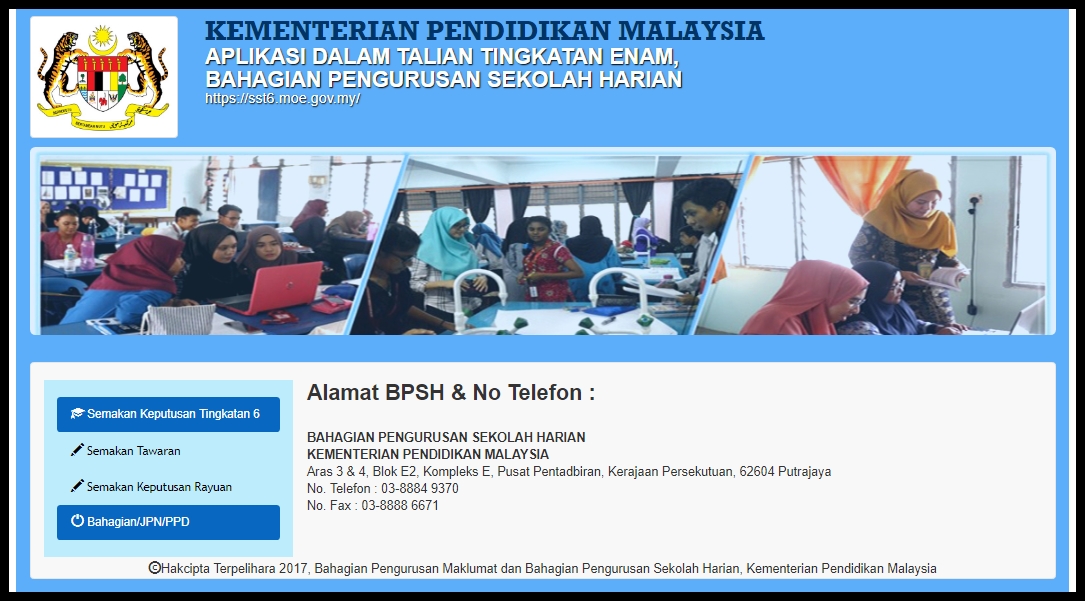 KEMENTERIAN PENDIDIKAN MALAYSIA
APLIKASI DALAM TALIAN TINGKATAN ENAM, BAHAGIAN PENGURUSAN SEKOLAH HARIAN
https://sst6.moe.gov.my/

Semakan Keputusan Tingkatan 6
Semakan Tawaran
Semakan Keputusan Rayuan
Bahagian/JPN/PPD

Alamat BPSH & No Telefon :

BAHAGIAN PENGURUSAN SEKOLAH HARIAN
KEMENTERIAN PENDIDIKAN MALAYSIA
Aras 3 & 4, Blok E2, Kompleks E, Pusat Pentadbiran, Kerajaan Persekutuan, 62604 Putrajaya
No. Telefon : 03-8884 9370
No. Fax : 03-8888 6671

©Hakcipta Terpelihara 2017, Bahagian Pengurusan Maklumat dan Bahagian Pengurusan Sekolah Harian, Kementerian Pendidikan Malaysia